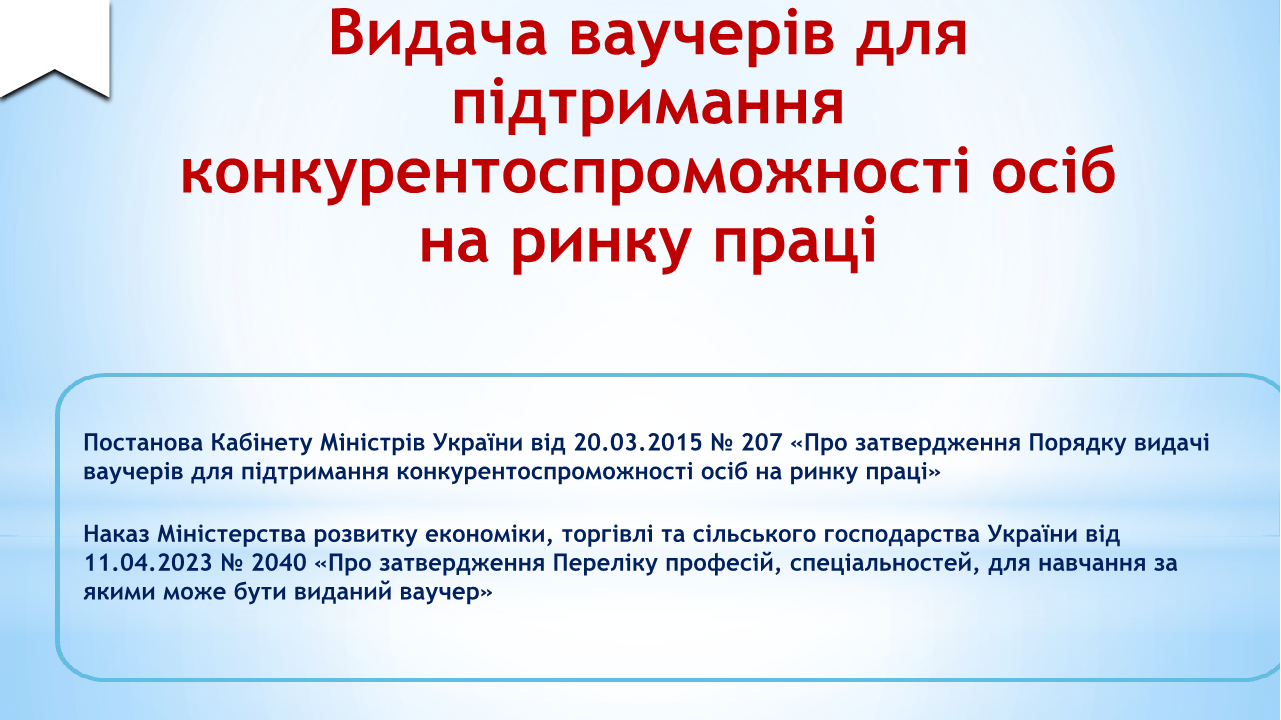 Видача ваучерів для підтримання конкурентоспроможності осіб на ринку праці

Постанова Кабінету Міністрів України від 20.03.2015 № 207 «Про затвердження Порядку видачі ваучерів для підтримання конкурентоспроможності осіб на ринку праці»

Наказ Міністерства розвитку економіки, торгівлі та сільського господарства України від 11.04.2023 № 2040 «Про затвердження Переліку професій, спеціальностей, для навчання за якими може бути виданий ваучер»